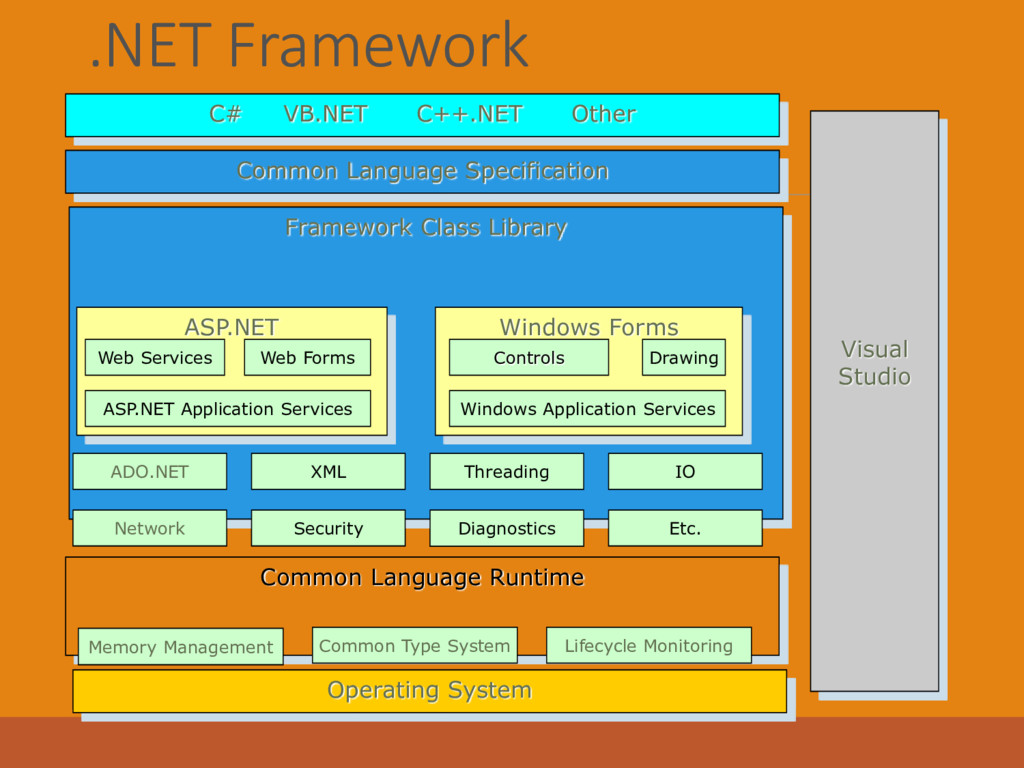 .NET Framework

C# VB.NET C++.NET Other

Common Language Specification

Framework Class Library

ASP.NET

Web Services

Web Forms

ASP.NET Application Services

Windows Forms

Controls

Drawing

Windows Application Services

ADO.NET

XML

Threading

IO

Network

Security

Diagnostics

Etc.

Common Language Runtime

Memory Management

Common Type System

Lifecycle Monitoring

Operating System

Visual Studio